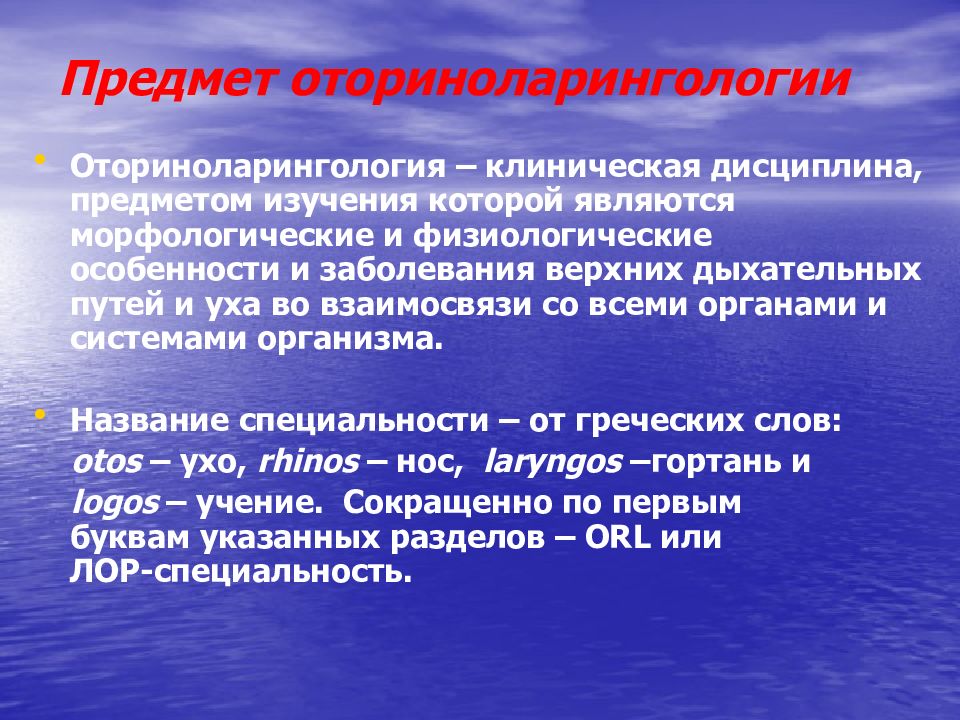 Предмет оториноларингологии

• Оториноларингология – клиническая дисциплина, предметом изучения которой являются морфологические и физиологические особенности и заболевания верхних дыхательных путей и уха во взаимосвязи со всеми органами и системами организма.

• Название специальности – от греческих слов: otos – ухо, rhinos – нос, laryngos –гортань и logos – учение. Сокращенно по первым буквам указанных разделов – ORL или ЛОР-специальность.